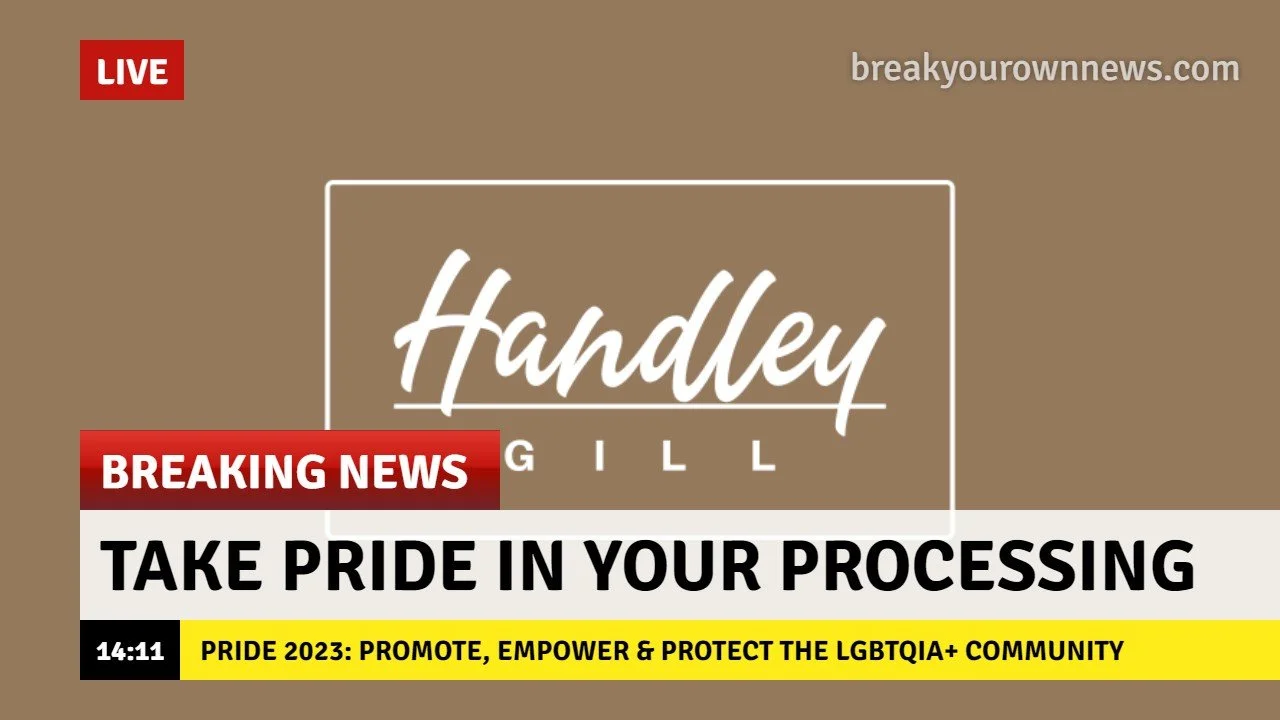 LIVE

breakyourownnews.com

Handley
GILL

BREAKING NEWS

TAKE PRIDE IN YOUR PROCESSING

14:11

PRIDE 2023: PROMOTE, EMPOWER & PROTECT THE LGBTQIA+ COMMUNITY